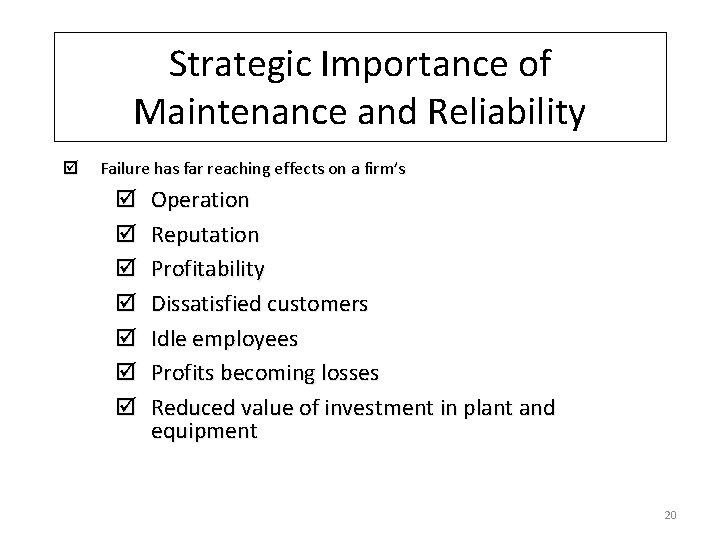 Strategic Importance of Maintenance and Reliability

☑ Failure has far reaching effects on a firm's

☑ Operation
☑ Reputation
☑ Profitability
☑ Dissatisfied customers
☑ Idle employees
☑ Profits becoming losses
☑ Reduced value of investment in plant and equipment

20